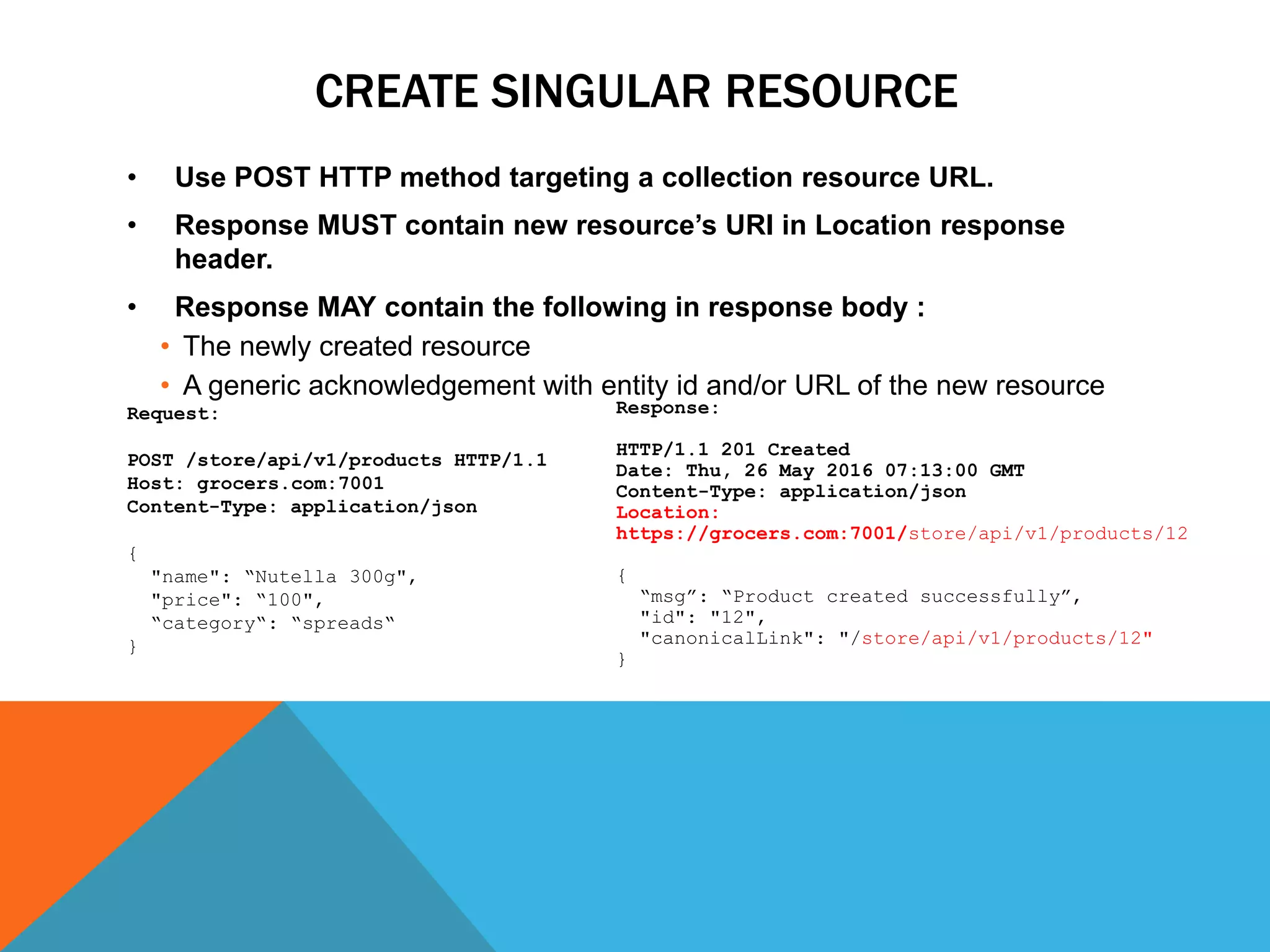 CREATE SINGULAR RESOURCE

• Use POST HTTP method targeting a collection resource URL.

• Response MUST contain new resource’s URI in Location response header.

• Response MAY contain the following in response body :
  • The newly created resource
  • A generic acknowledgement with entity id and/or URL of the new resource

Request:

POST /store/api/v1/products HTTP/1.1
Host: grocers.com:7001
Content-Type: application/json

{
  "name": “Nutella 300g",
  "price": “100",
  “category“: “spreads“
}

Response:

HTTP/1.1 201 Created
Date: Thu, 26 May 2016 07:13:00 GMT
Content-Type: application/json
Location:
https://grocers.com:7001/store/api/v1/products/12

{
  “msg”: “Product created successfully”,
  "id": "12",
  "canonicalLink": "/store/api/v1/products/12"
}